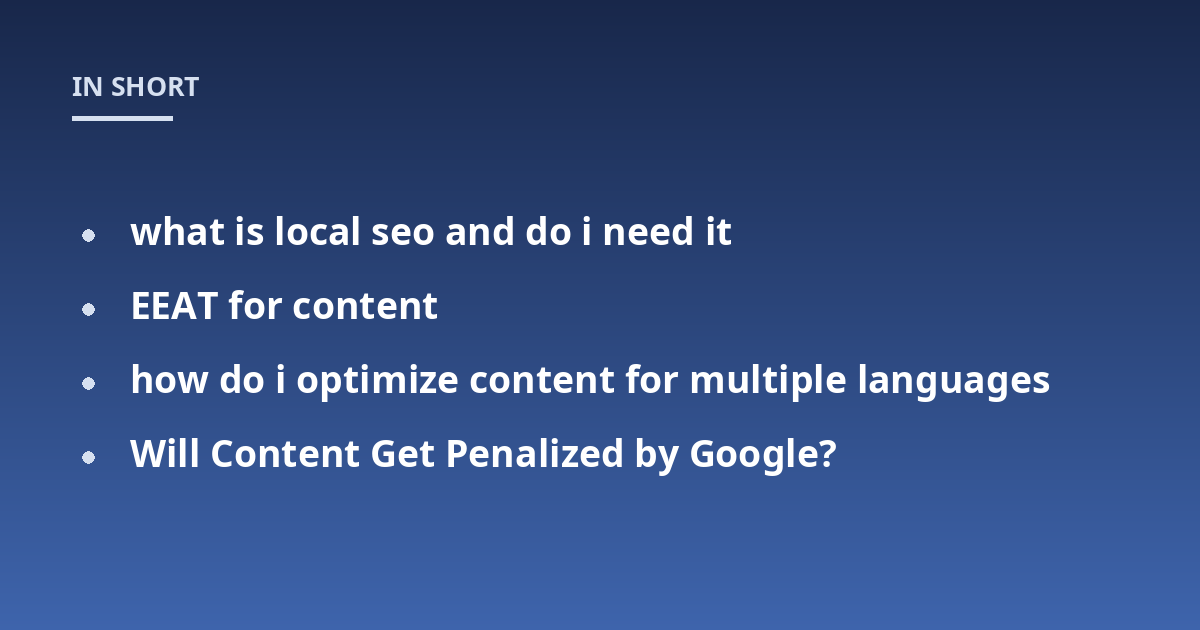 IN SHORT

• what is local seo and do i need it
• EEAT for content
• how do i optimize content for multiple languages
• Will Content Get Penalized by Google?